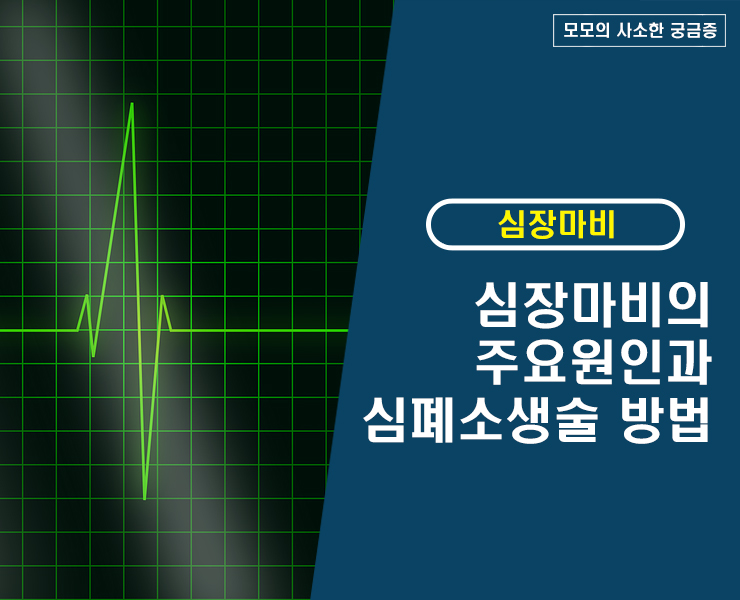 모모의 사소한 궁금증

심장마비

심장마비의
주요원인과
심폐소생술 방법